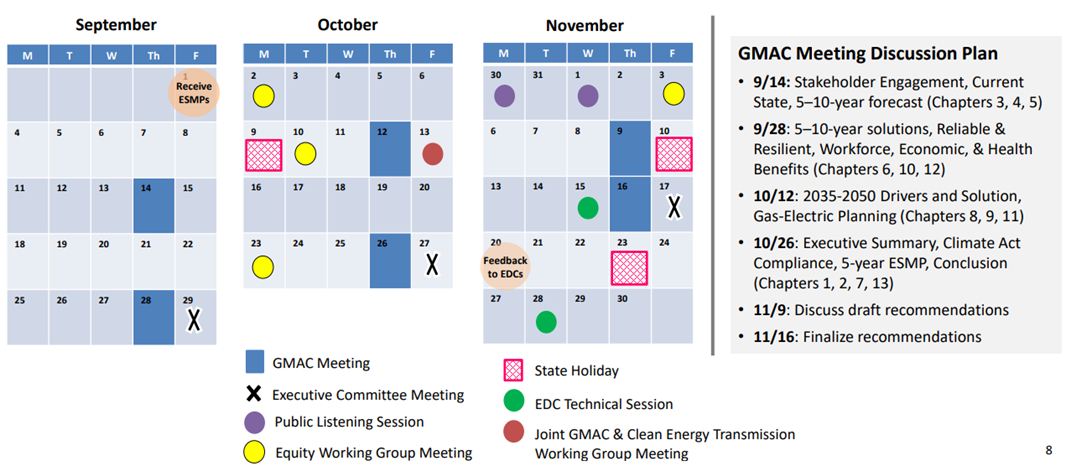 September

| M | T | W | Th | F |
|---|---|---|---|---|
| | | | | 1 Receive ESMPs |
| 4 | 5 | 6 | 7 | 8 |
| 11 | 12 | 13 | 14 | 15 |
| 18 | 19 | 20 | 21 | 22 |
| 25 | 26 | 27 | 28 | 29 X |

October

| M | T | W | Th | F |
|---|---|---|---|---|
| 2 | 3 | 4 | 5 | 6 |
| 9 | 10 | 11 | 12 | 13 |
| 16 | 17 | 18 | 19 | 20 |
| 23 | 24 | 25 | 26 | 27 X |

November

| M | T | W | Th | F |
|---|---|---|---|---|
| 30 | 31 | 1 | 2 | 3 |
| 6 | 7 | 8 | 9 | 10 |
| 13 | 14 | 15 | 16 | 17 X |
| 20 Feedback to EDCs | 21 | 22 | 23 | 24 |
| 27 | 28 | 29 | 30 | |

GMAC Meeting
X Executive Committee Meeting
Public Listening Session
Equity Working Group Meeting
State Holiday
EDC Technical Session
Joint GMAC & Clean Energy Transmission Working Group Meeting

GMAC Meeting Discussion Plan

• 9/14: Stakeholder Engagement, Current State, 5–10-year forecast (Chapters 3, 4, 5)
• 9/28: 5–10-year solutions, Reliable & Resilient, Workforce, Economic, & Health Benefits (Chapters 6, 10, 12)
• 10/12: 2035-2050 Drivers and Solution, Gas-Electric Planning (Chapters 8, 9, 11)
• 10/26: Executive Summary, Climate Act Compliance, 5-year ESMP, Conclusion (Chapters 1, 2, 7, 13)
• 11/9: Discuss draft recommendations
• 11/16: Finalize recommendations

8